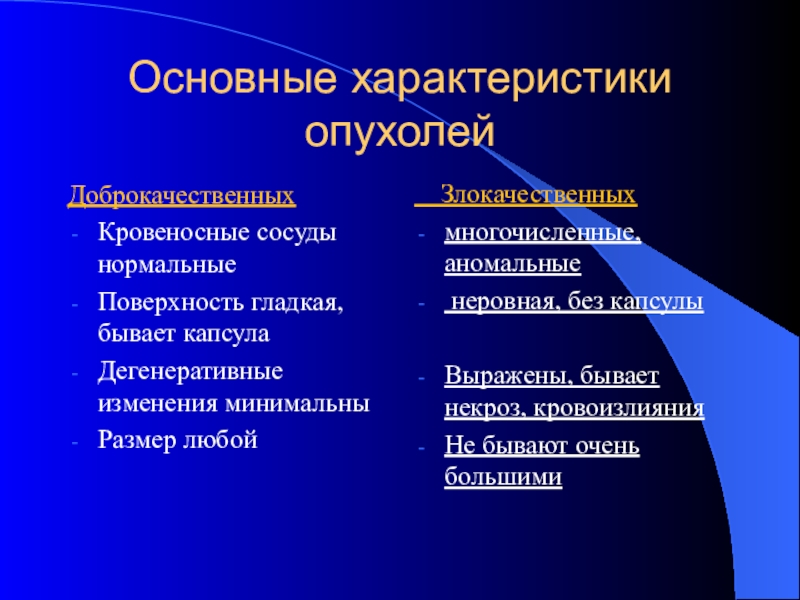 Основные характеристики опухолей

Доброкачественных
- Кровеносные сосуды нормальные
- Поверхность гладкая, бывает капсула
- Дегенеративные изменения минимальны
- Размер любой

Злокачественных
- многочисленные, аномальные
- неровная, без капсулы
- Выражены, бывает некроз, кровоизлияния
- Не бывают очень большими